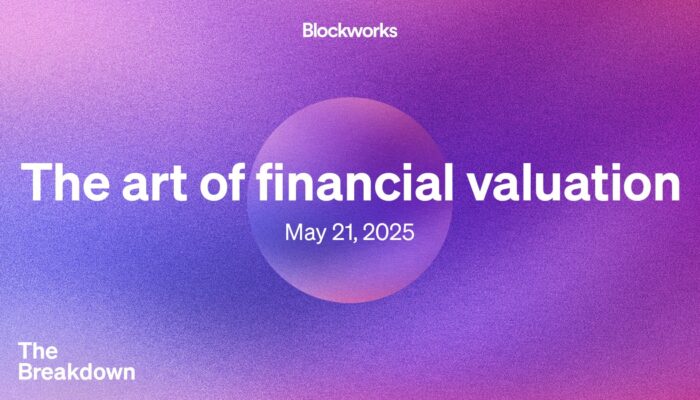 Blockworks

The art of financial valuation

May 21, 2025

The Breakdown